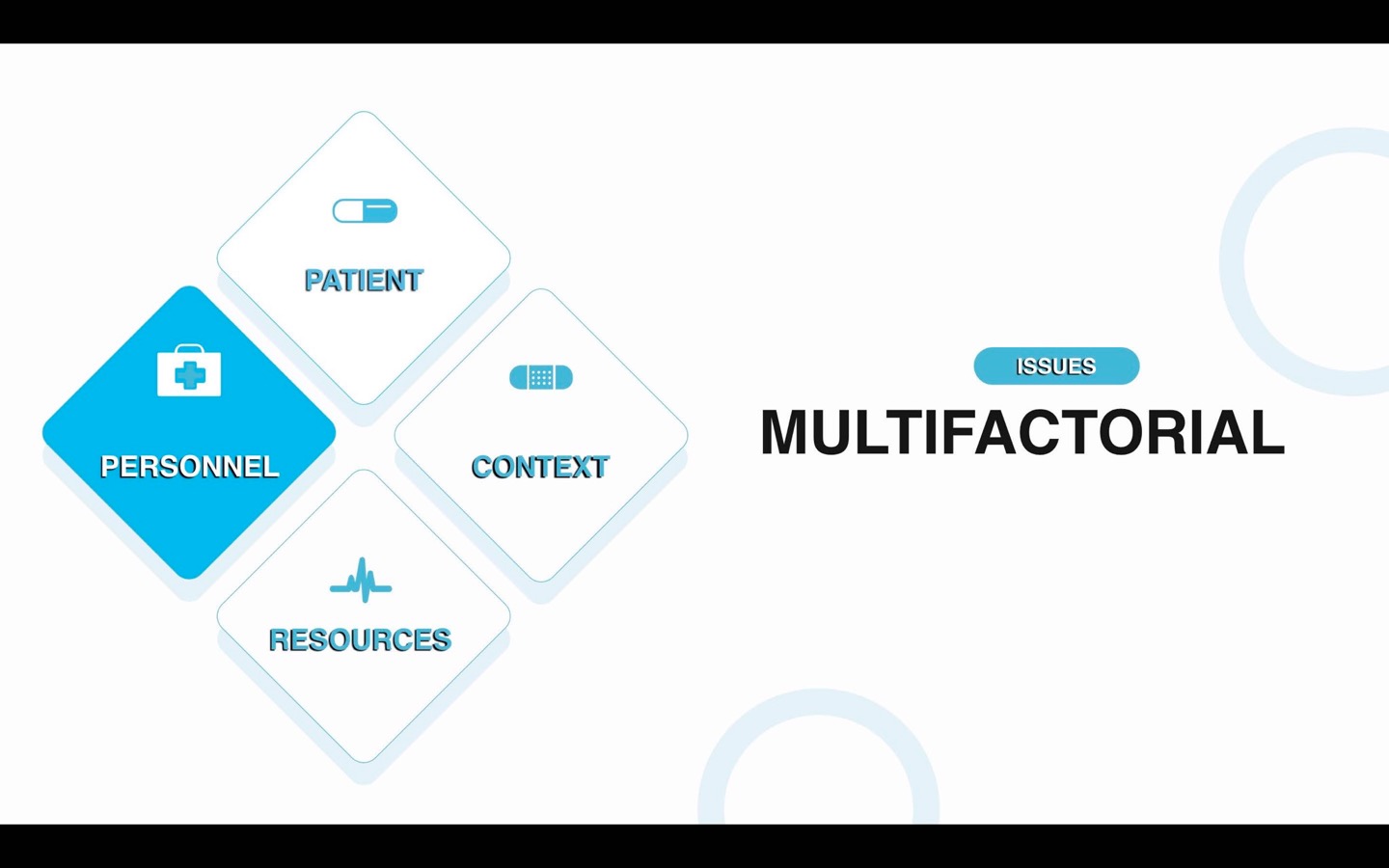 PATIENT

PERSONNEL

CONTEXT

RESOURCES

ISSUES

MULTIFACTORIAL